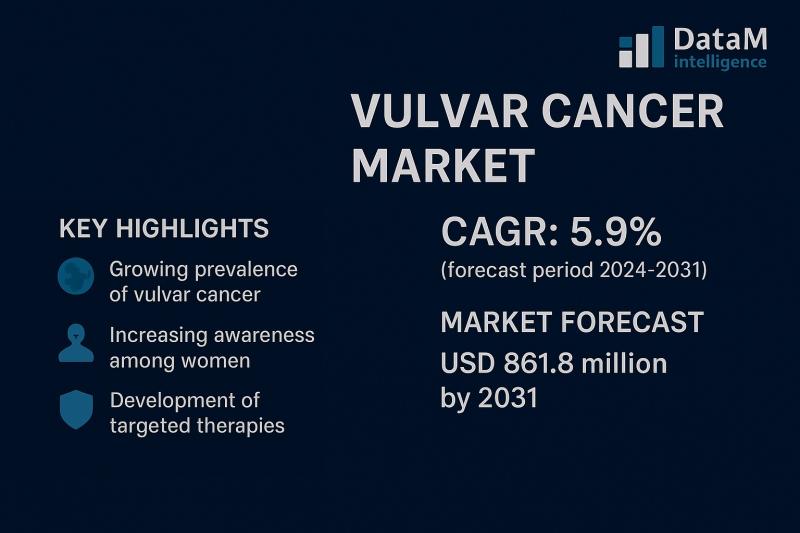 DataM intelligence

VULVAR CANCER MARKET

KEY HIGHLIGHTS

Growing prevalence of vulvar cancer

Increasing awareness among women

Development of targeted therapies

CAGR: 5.9%
(forecast period 2024-2031)

MARKET FORECAST
USD 861.8 million by 2031